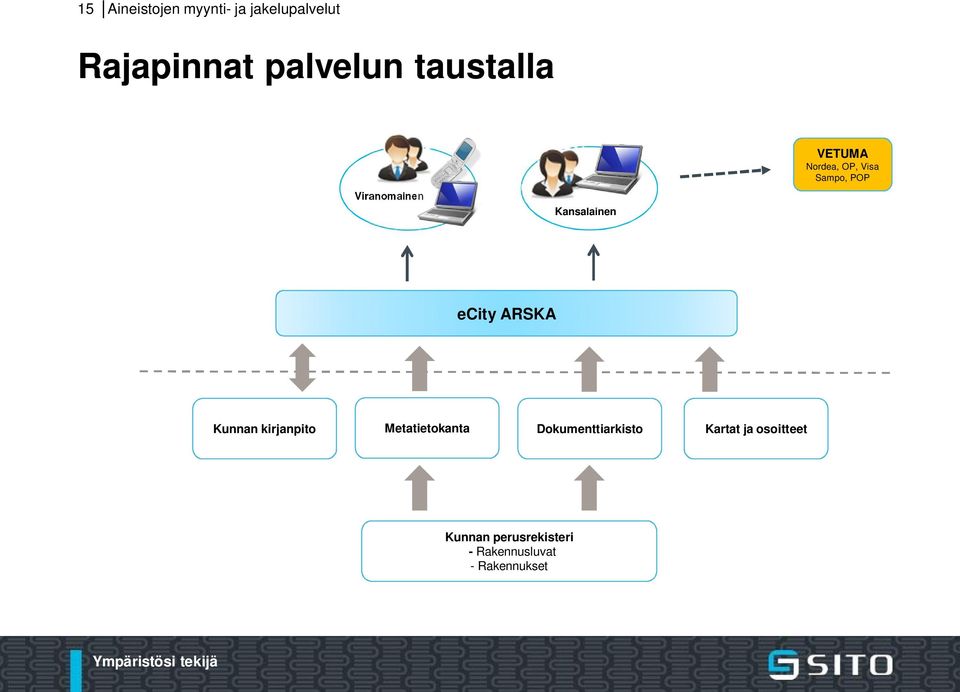 15 Aineistojen myynti- ja jakelupalvelut

Rajapinnat palvelun taustalla

Viranomainen

Kansalainen

VETUMA
Nordea, OP, Visa
Sampo, POP

eCity ARSKA

Kunnan kirjanpito

Metatietokanta

Dokumenttiarkisto

Kartat ja osoitteet

Kunnan perusrekisteri
- Rakennusluvat
- Rakennukset

Ympäristösi tekijä

SITO